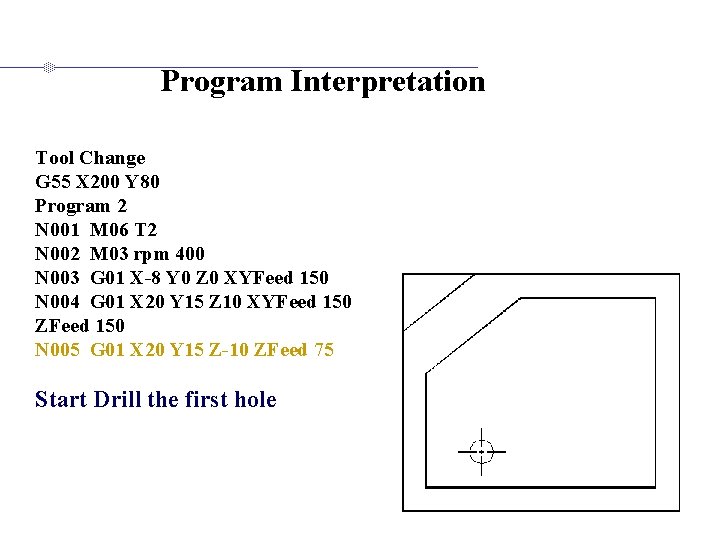 Program Interpretation

Tool Change
G55 X200 Y80
Program 2
N001 M06 T2
N002 M03 rpm 400
N003 G01 X-8 Y0 Z0 XYFeed 150
N004 G01 X20 Y15 Z10 XYFeed 150
ZFeed 150
N005 G01 X20 Y15 Z-10 ZFeed 75

Start Drill the first hole